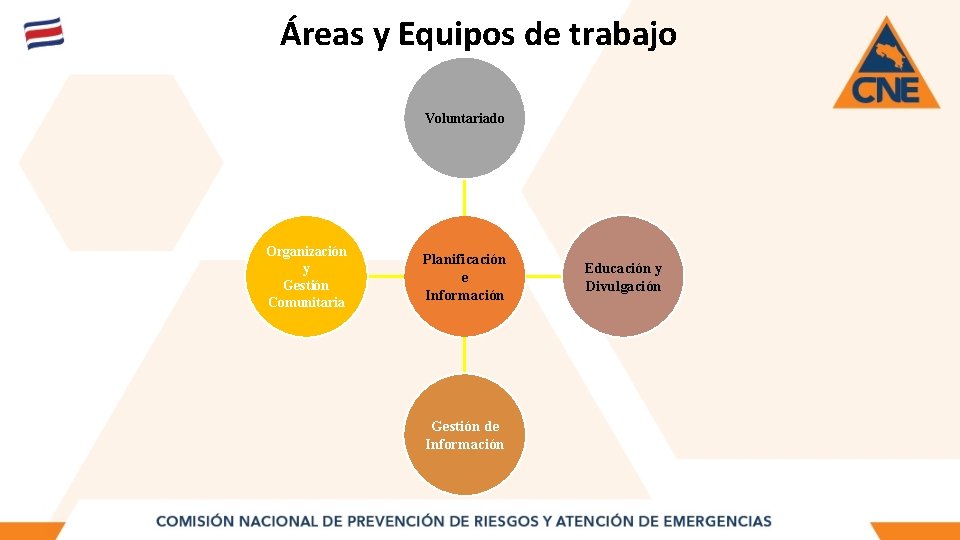 Áreas y Equipos de trabajo

CNE

Voluntariado

Organización y Gestión Comunitaria

Planificación e Información

Educación y Divulgación

Gestión de Información

COMISIÓN NACIONAL DE PREVENCIÓN DE RIESGOS Y ATENCIÓN DE EMERGENCIAS